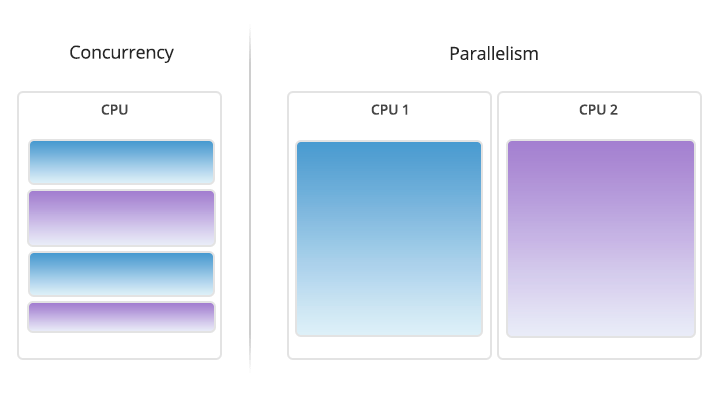 Concurrency

CPU

Parallelism

CPU 1

CPU 2